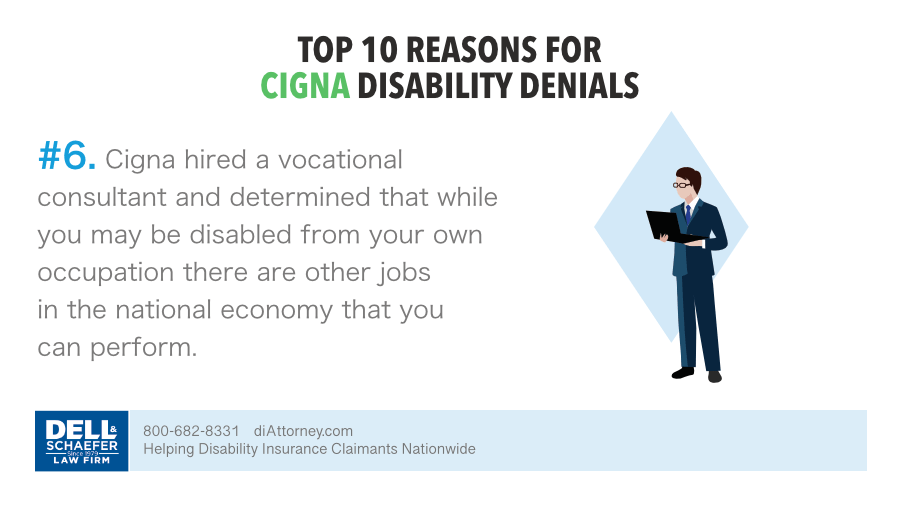 TOP 10 REASONS FOR
CIGNA DISABILITY DENIALS

#6. Cigna hired a vocational consultant and determined that while you may be disabled from your own occupation there are other jobs in the national economy that you can perform.

DELL & SCHAEFER Since 1979 LAW FIRM

800-682-8331 diAttorney.com
Helping Disability Insurance Claimants Nationwide